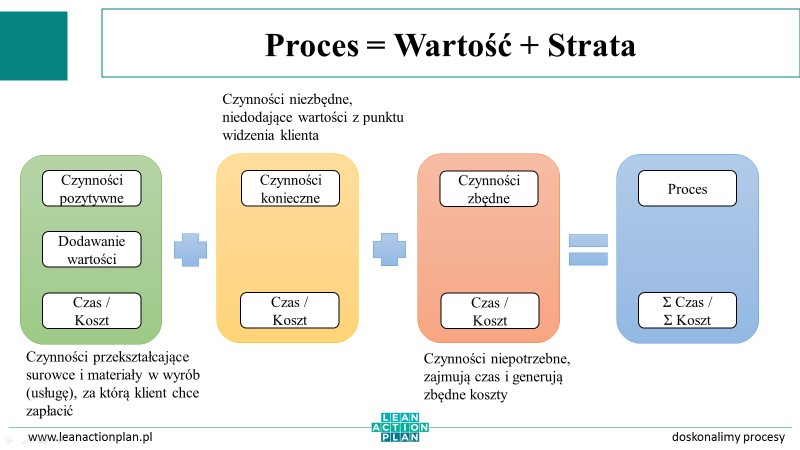 Proces = Wartość + Strata

Czynności niezbędne, niedodające wartości z punktu widzenia klienta

Czynności pozytywne

Dodawanie wartości

Czas / Koszt

Czynności konieczne

Czas / Koszt

Czynności zbędne

Czas / Koszt

Proces

Σ Czas / Σ Koszt

Czynności przekształcające surowce i materiały w wyrób (usługę), za którą klient chce zapłacić

Czynności niepotrzebne, zajmują czas i generują zbędne koszty

www.leanactionplan.pl

LEAN ACTION PLAN

doskonalimy procesy